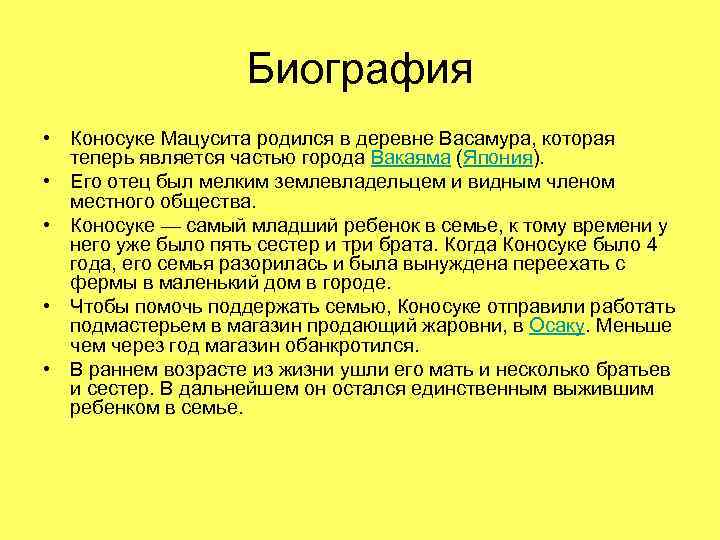 Биография

• Коносуке Мацусита родился в деревне Васамура, которая теперь является частью города Вакаяма (Япония).
• Его отец был мелким землевладельцем и видным членом местного общества.
• Коносуке — самый младший ребенок в семье, к тому времени у него уже было пять сестер и три брата. Когда Коносуке было 4 года, его семья разорилась и была вынуждена переехать с фермы в маленький дом в городе.
• Чтобы помочь поддержать семью, Коносуке отправили работать подмастерьем в магазин продающий жаровни, в Осаку. Меньше чем через год магазин обанкротился.
• В раннем возрасте из жизни ушли его мать и несколько братьев и сестер. В дальнейшем он остался единственным выжившим ребенком в семье.